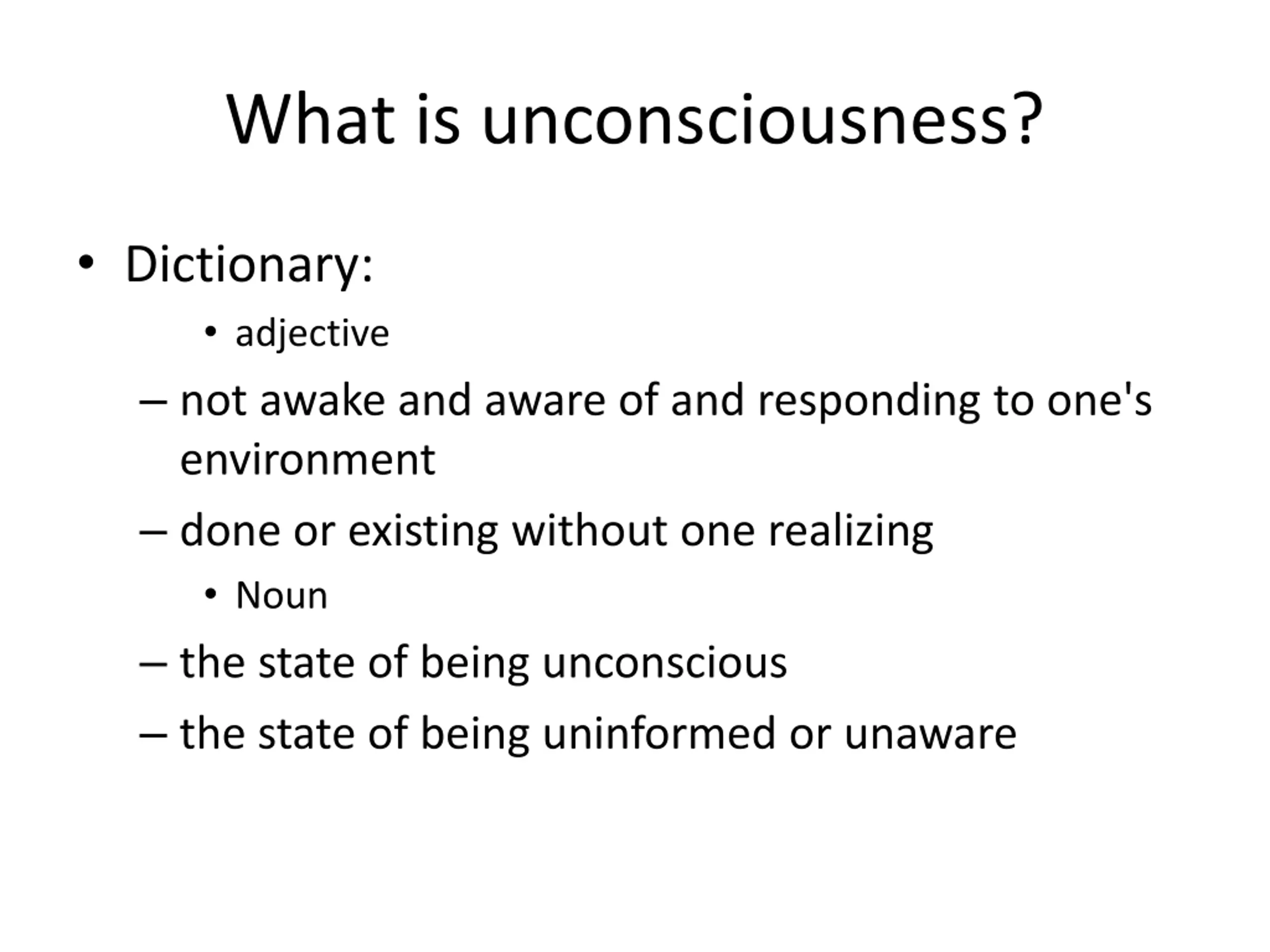 What is unconsciousness?

• Dictionary:

• adjective

– not awake and aware of and responding to one's environment

– done or existing without one realizing

• Noun

– the state of being unconscious

– the state of being uninformed or unaware